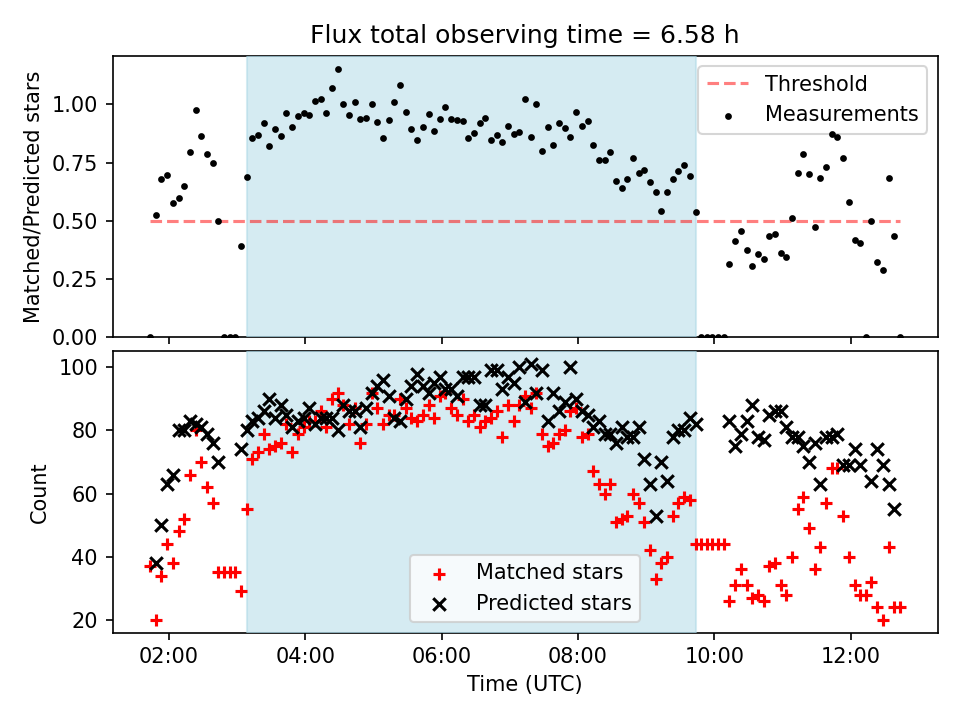 Flux total observing time = 6.58 h

Matched/Predicted stars

1.00
0.75
0.50
0.25
0.00

Threshold
Measurements

Count

100
80
60
40
20

Matched stars
Predicted stars

02:00
04:00
06:00
08:00
10:00
12:00

Time (UTC)